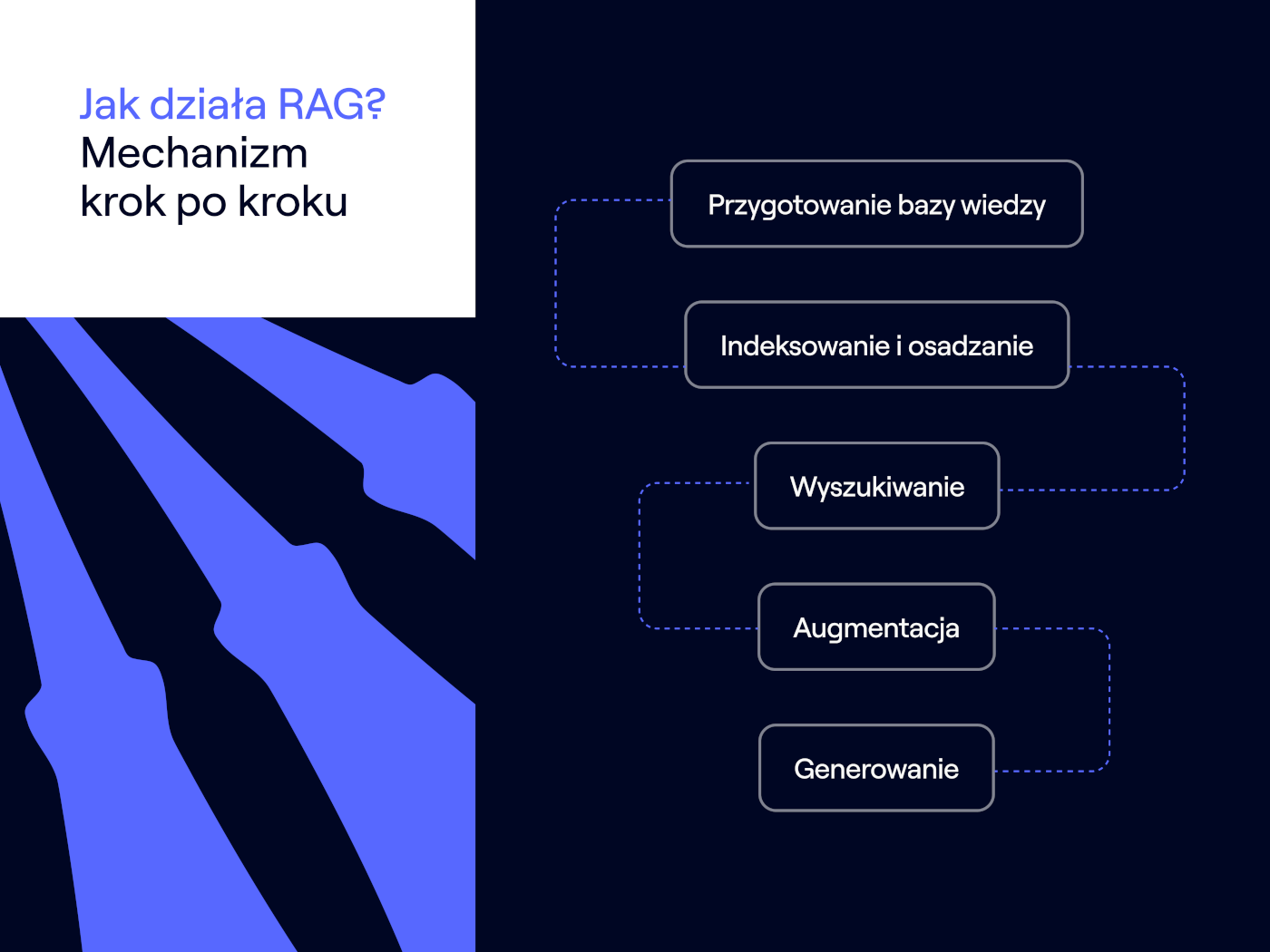 Jak działa RAG?
Mechanizm
krok po kroku

Przygotowanie bazy wiedzy

Indeksowanie i osadzanie

Wyszukiwanie

Augmentacja

Generowanie